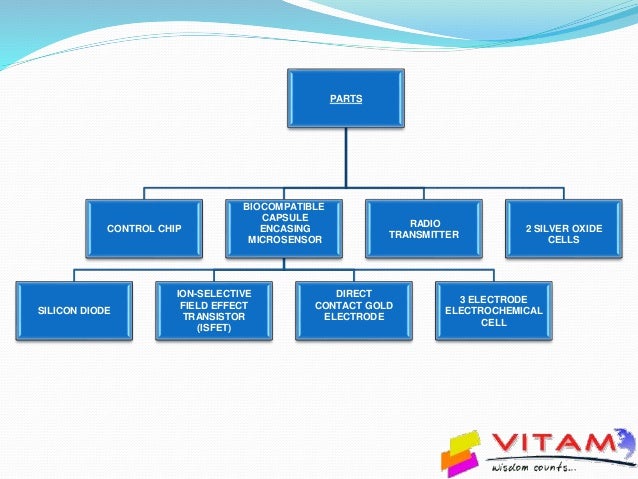 PARTS

CONTROL CHIP

BIOCOMPATIBLE CAPSULE ENCASING MICROSENSOR

RADIO TRANSMITTER

2 SILVER OXIDE CELLS

SILICON DIODE

ION-SELECTIVE FIELD EFFECT TRANSISTOR (ISFET)

DIRECT CONTACT GOLD ELECTRODE

3 ELECTRODE ELECTROCHEMICAL CELL

VITAM
wisdom counts...